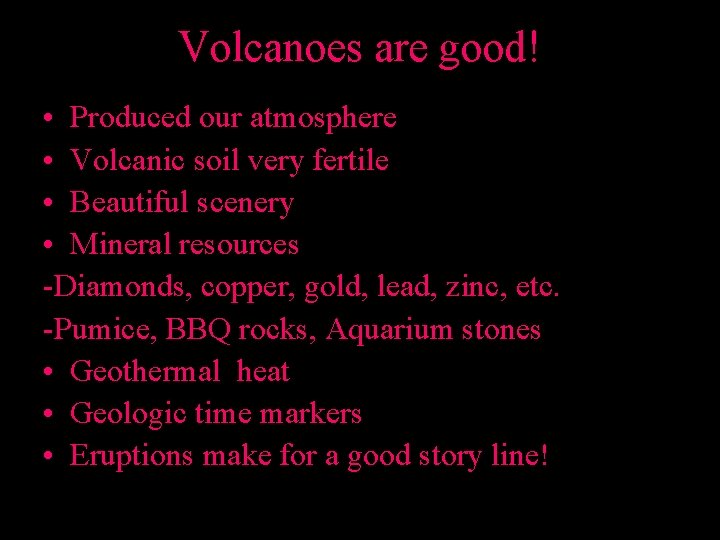 Volcanoes are good!

• Produced our atmosphere
• Volcanic soil very fertile
• Beautiful scenery
• Mineral resources
-Diamonds, copper, gold, lead, zinc, etc.
-Pumice, BBQ rocks, Aquarium stones
• Geothermal heat
• Geologic time markers
• Eruptions make for a good story line!